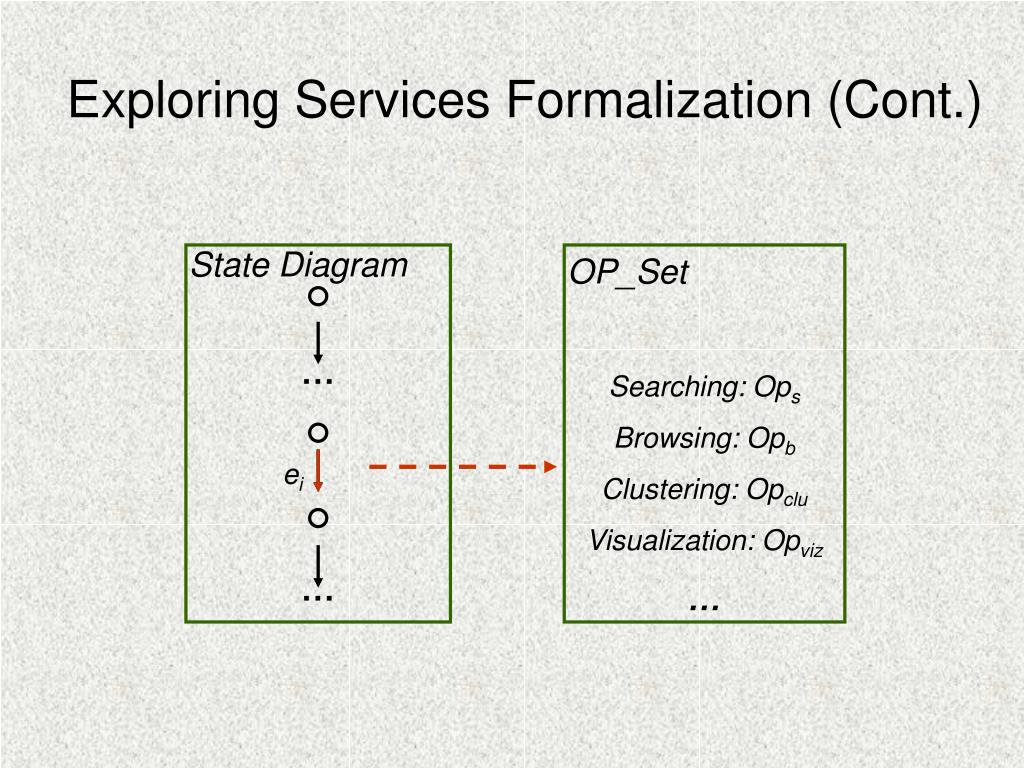 Exploring Services Formalization (Cont.)

State Diagram

...

$e_i$

...

OP_Set

Searching: $Op_s$

Browsing: $Op_b$

Clustering: $Op_{clu}$

Visualization: $Op_{viz}$

...